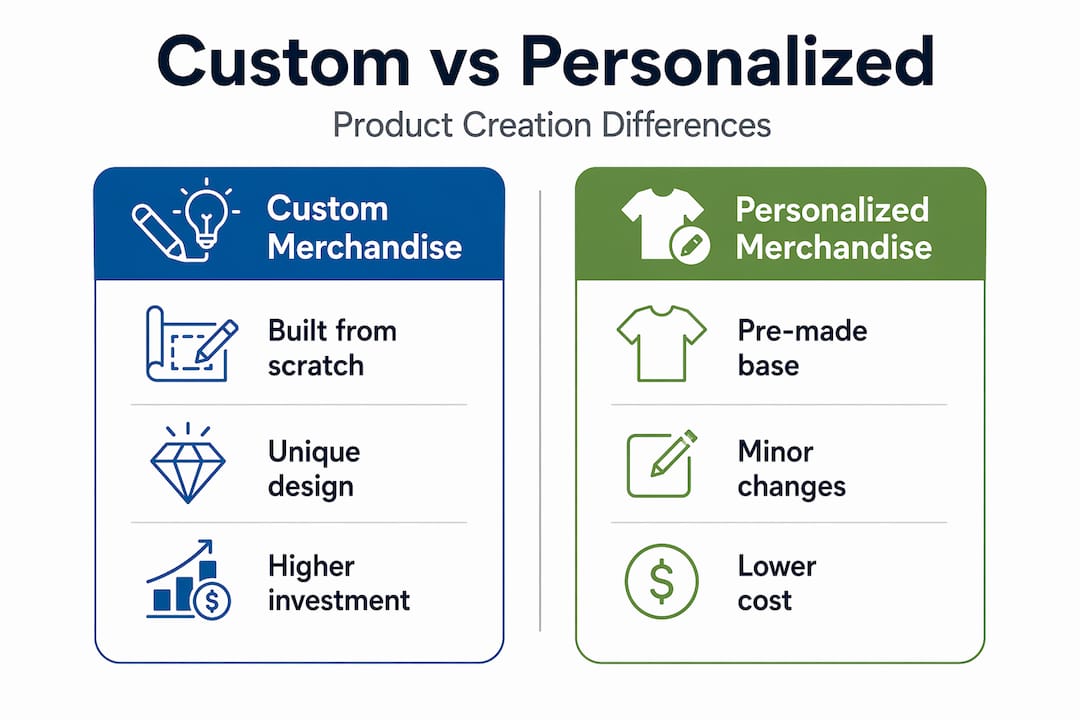 Custom vs Personalized

Product Creation Differences

Custom Merchandise

Built from scratch

Unique design

Higher investment

Personalized Merchandise

Pre-made base

Minor changes

Lower cost